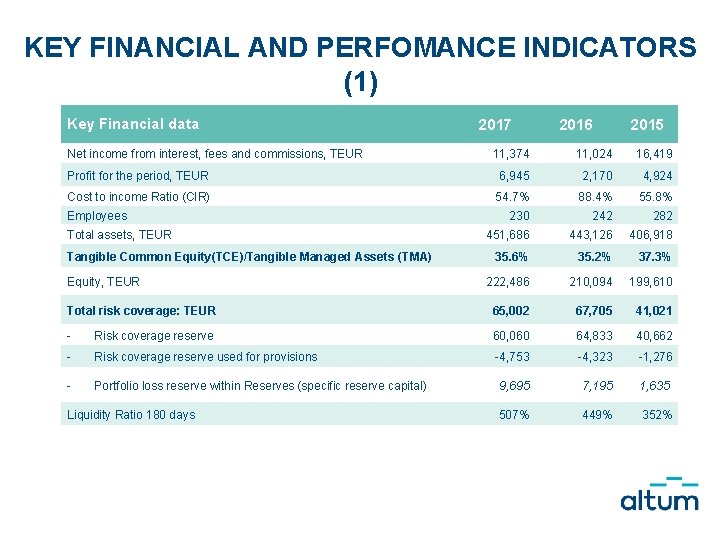 KEY FINANCIAL AND PERFOMANCE INDICATORS (1)

| Key Financial data | 2017 | 2016 | 2015 |
|---|---|---|---|
| Net income from interest, fees and commissions, TEUR | 11,374 | 11,024 | 16,419 |
| Profit for the period, TEUR | 6,945 | 2,170 | 4,924 |
| Cost to income Ratio (CIR) | 54.7% | 88.4% | 55.8% |
| Employees | 230 | 242 | 282 |
| Total assets, TEUR | 451,686 | 443,126 | 406,918 |
| Tangible Common Equity(TCE)/Tangible Managed Assets (TMA) | 35.6% | 35.2% | 37.3% |
| Equity, TEUR | 222,486 | 210,094 | 199,610 |
| Total risk coverage: TEUR | 65,002 | 67,705 | 41,021 |
| - Risk coverage reserve | 60,060 | 64,833 | 40,662 |
| - Risk coverage reserve used for provisions | -4,753 | -4,323 | -1,276 |
| - Portfolio loss reserve within Reserves (specific reserve capital) | 9,695 | 7,195 | 1,635 |
| Liquidity Ratio 180 days | 507% | 449% | 352% |

altum